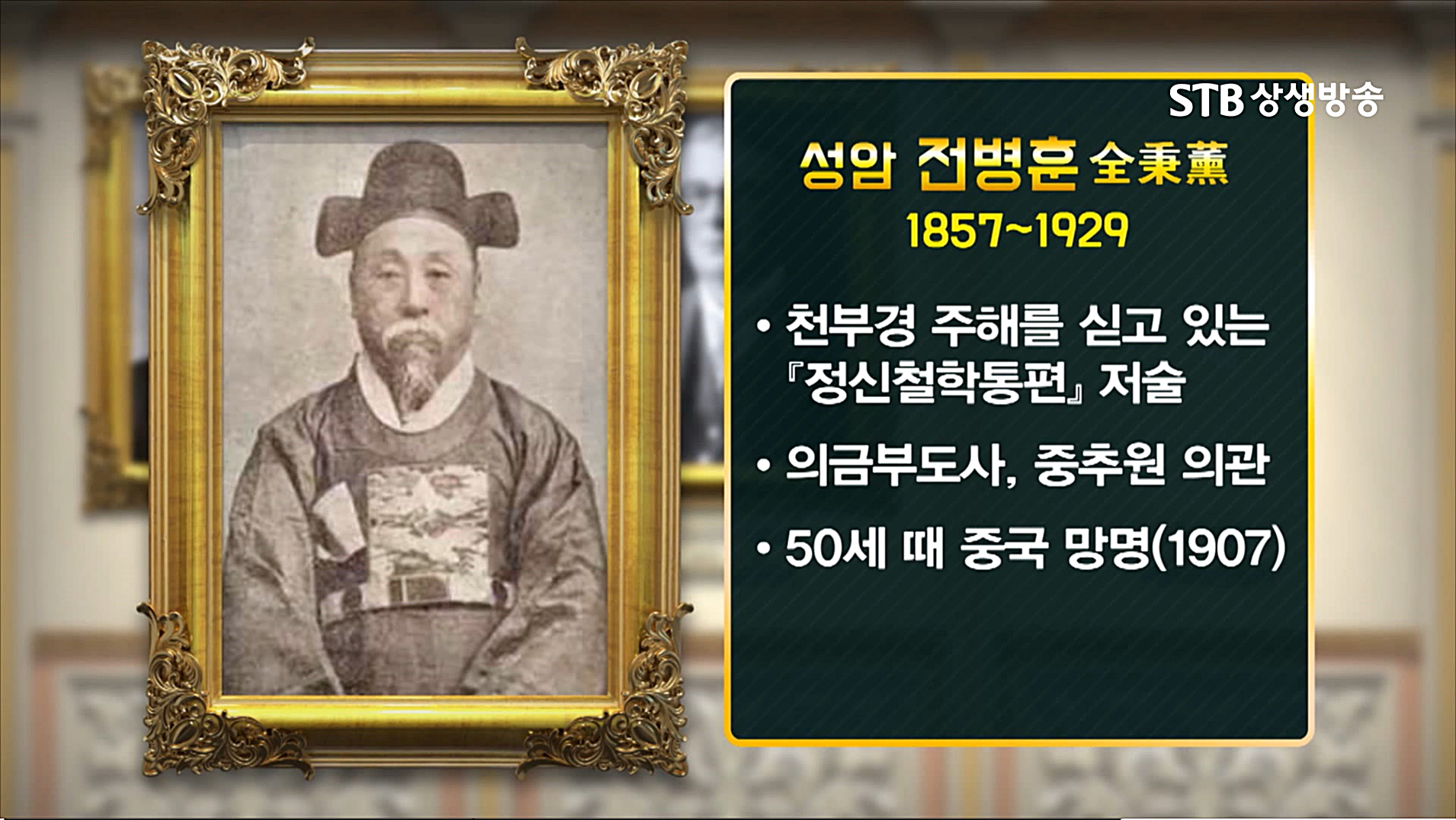 STB 상생방송

성암 전병훈 全秉薰
1857~1929

• 천부경 주해를 싣고 있는 『정신철학통편』 저술

• 의금부도사, 중추원 의관

• 50세 때 중국 망명(1907)